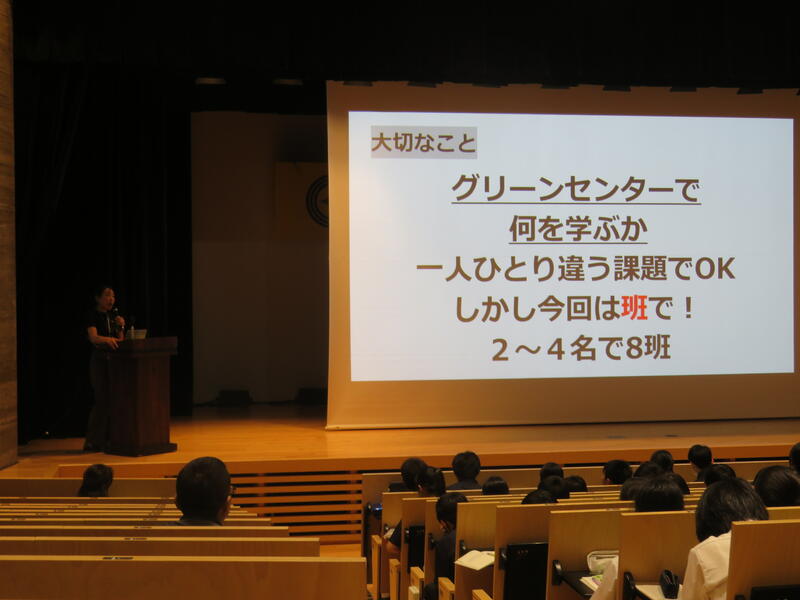 大切なこと

グリーンセンターで
何を学ぶか
一人ひとり違う課題でOK
しかし今回は班で！
2～4名で8班